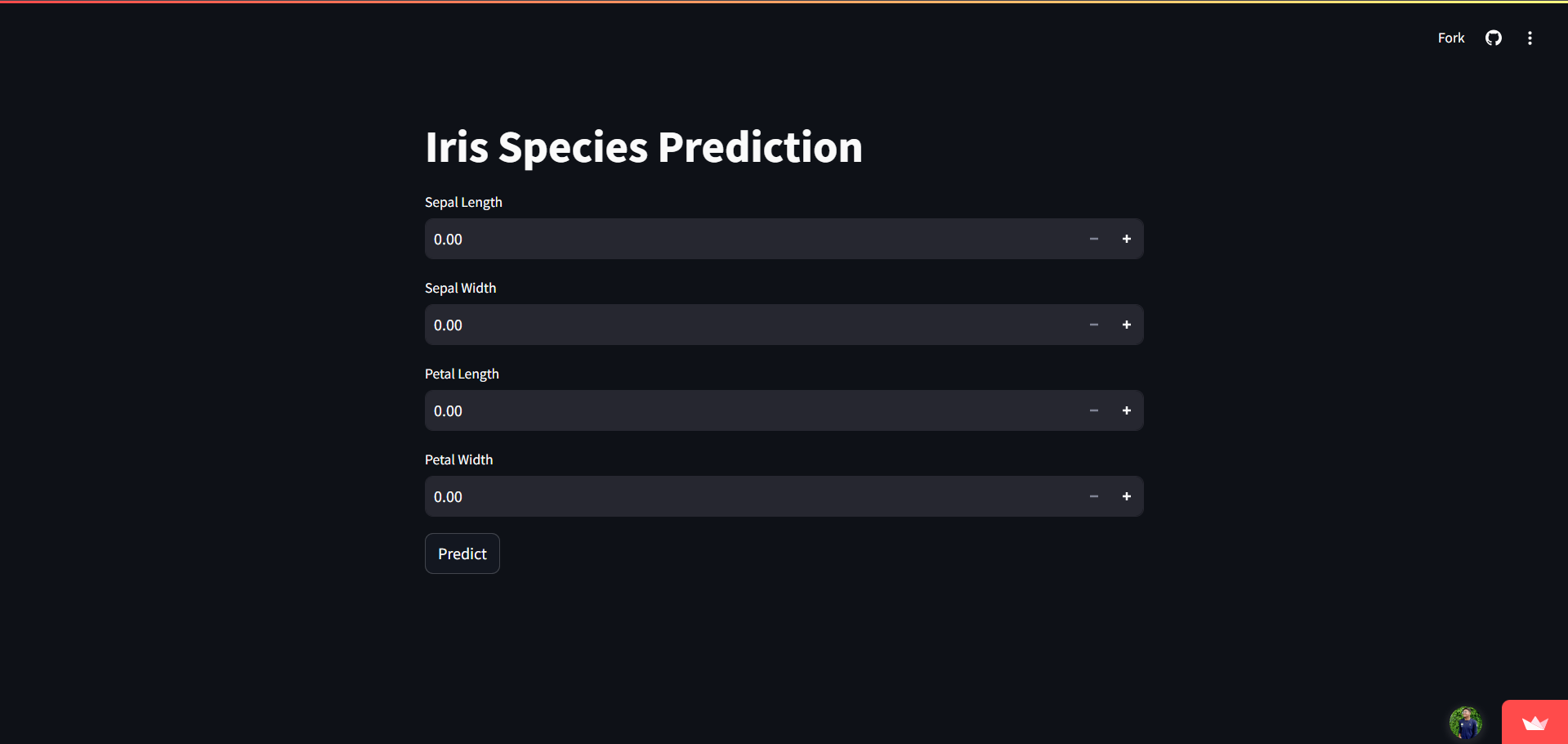 Fork

Iris Species Prediction

Sepal Length

0.00

−

+

Sepal Width

0.00

−

+

Petal Length

0.00

−

+

Petal Width

0.00

−

+

Predict